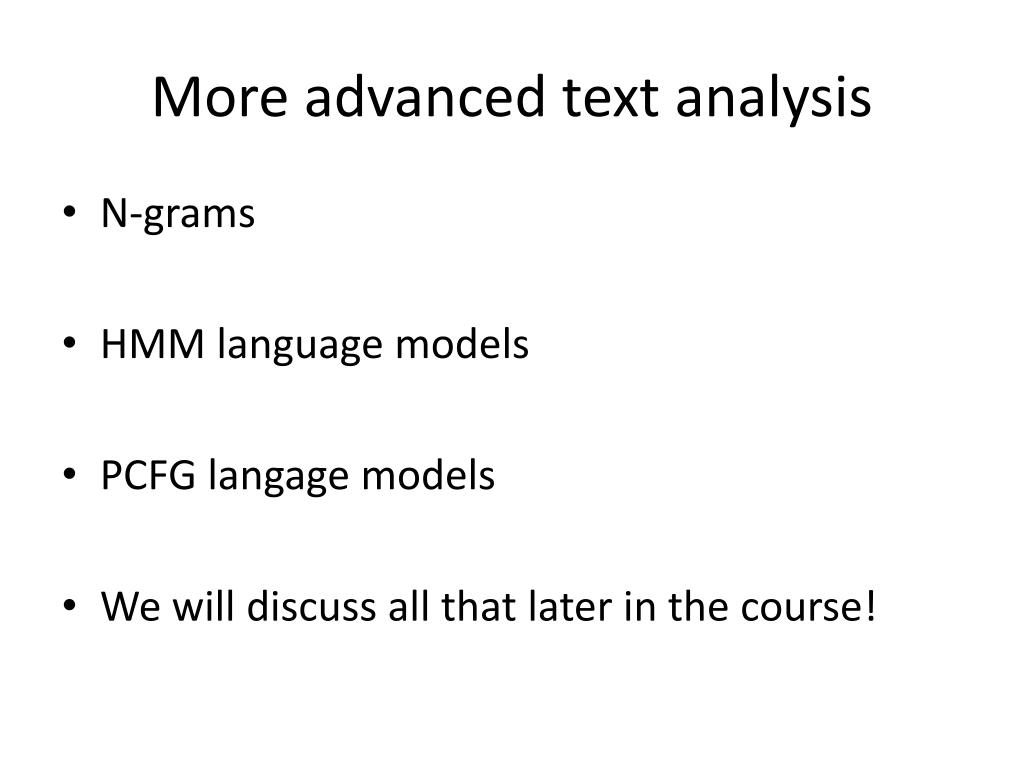 More advanced text analysis

• N-grams

• HMM language models

• PCFG langage models

• We will discuss all that later in the course!